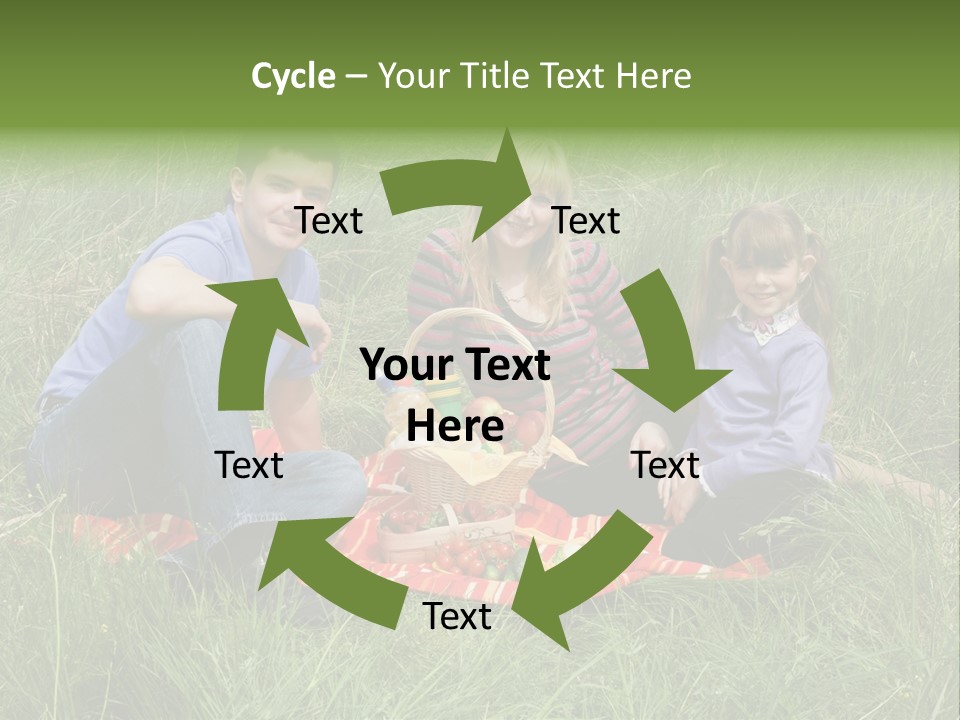 Cycle – Your Title Text Here

Text

Text

Your Text Here

Text

Text

Text